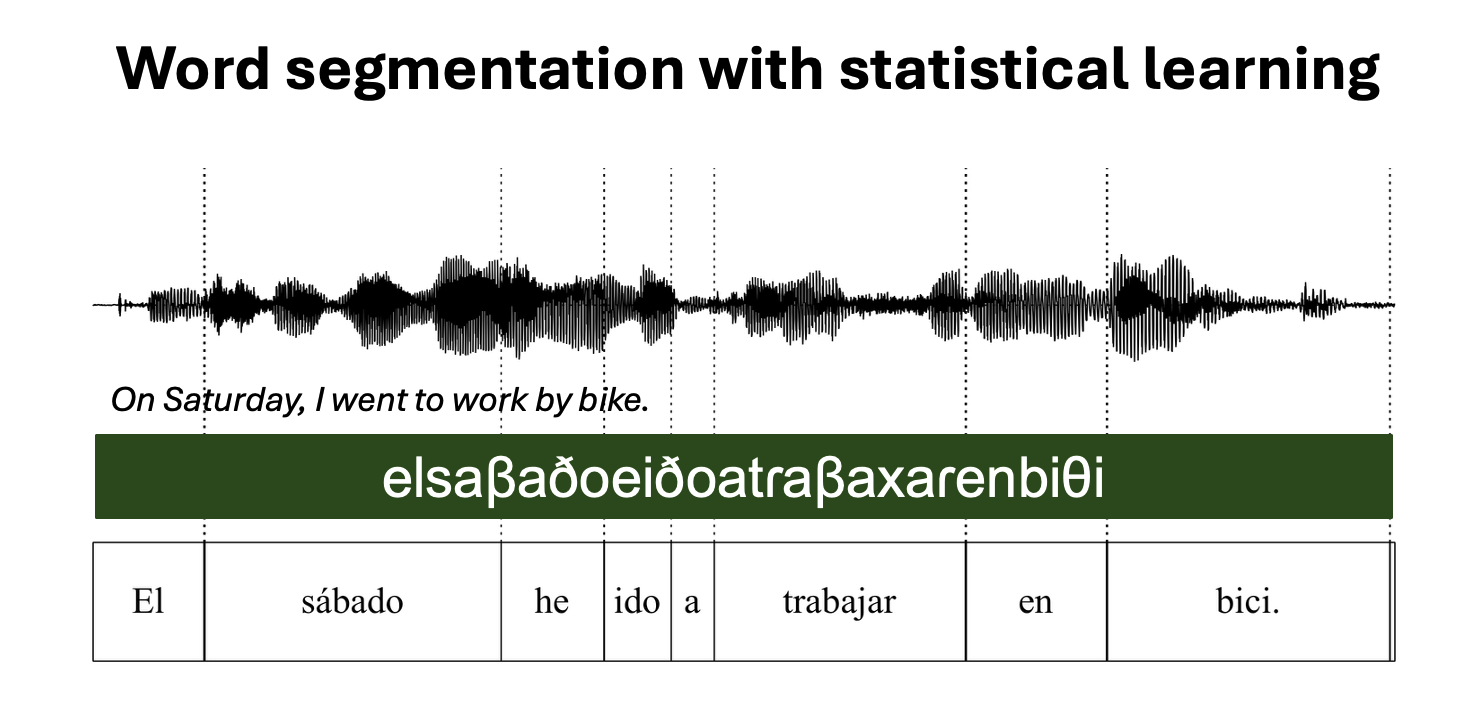 Word segmentation with statistical learning

On Saturday, I went to work by bike.

elsaβaðoeiðoatraβaxarenbiθi

| El | sábado | he | ido | a | trabajar | en | bici. |
|---|---|---|---|---|---|---|---|